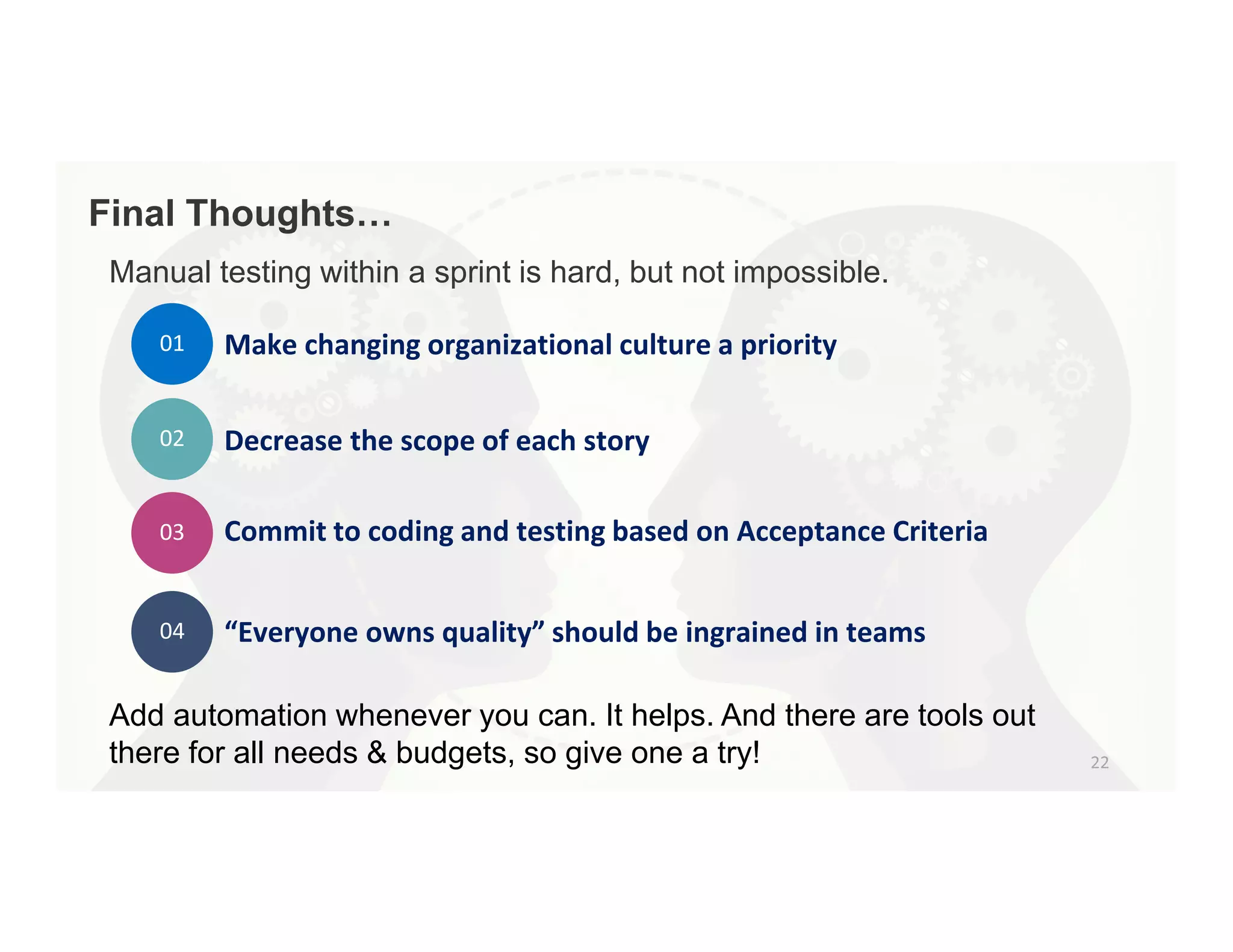 Final Thoughts…

Manual testing within a sprint is hard, but not impossible.

01 Make changing organizational culture a priority

02 Decrease the scope of each story

03 Commit to coding and testing based on Acceptance Criteria

04 “Everyone owns quality” should be ingrained in teams

Add automation whenever you can. It helps. And there are tools out there for all needs & budgets, so give one a try!

22